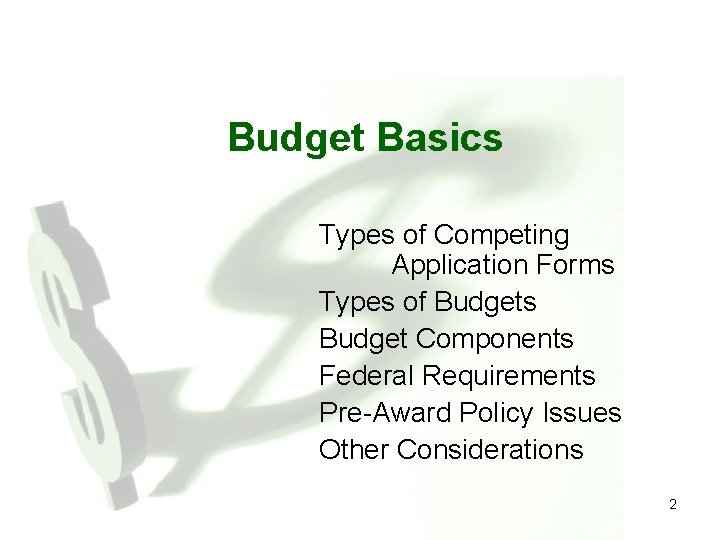 Budget Basics

Types of Competing Application Forms
Types of Budgets
Budget Components
Federal Requirements
Pre-Award Policy Issues
Other Considerations

2